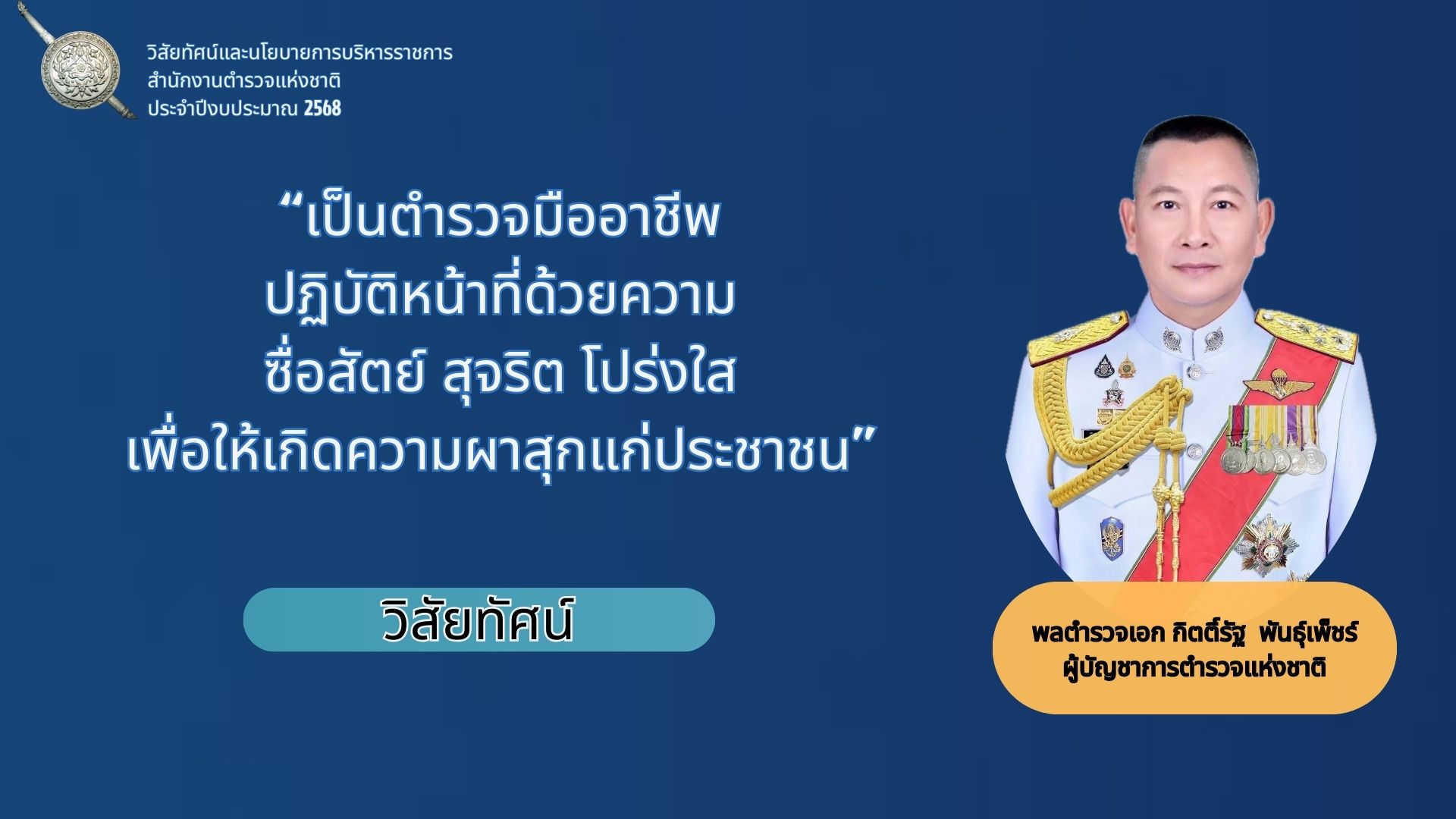 วิสัยทัศน์และนโยบายการบริหารราชการ
สำนักงานตำรวจแห่งชาติ
ประจำปีงบประมาณ 2568

“เป็นตำรวจมืออาชีพ
ปฏิบัติหน้าที่ด้วยความ
ซื่อสัตย์ สุจริต โปร่งใส
เพื่อให้เกิดความผาสุกแก่ประชาชน”

วิสัยทัศน์

พลตำรวจเอก กิตติ์รัฐ พันธุ์เพ็ชร์
ผู้บัญชาการตำรวจแห่งชาติ